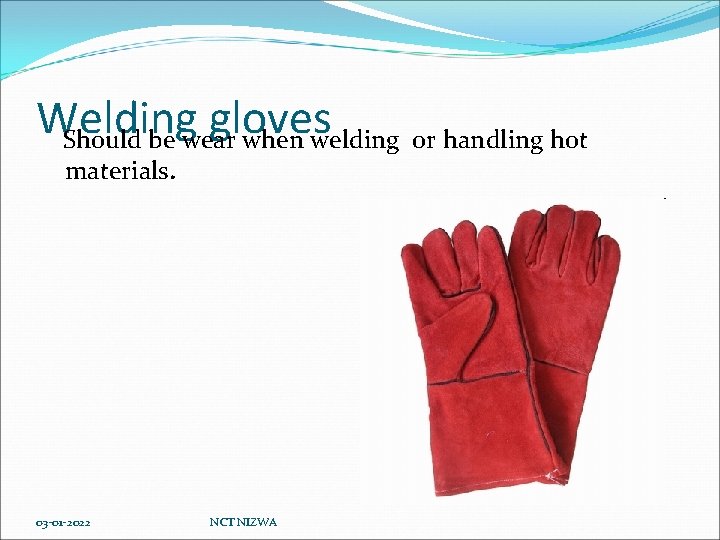 Welding gloves

Should be wear when welding or handling hot materials.

03-01-2022

NCT NIZWA